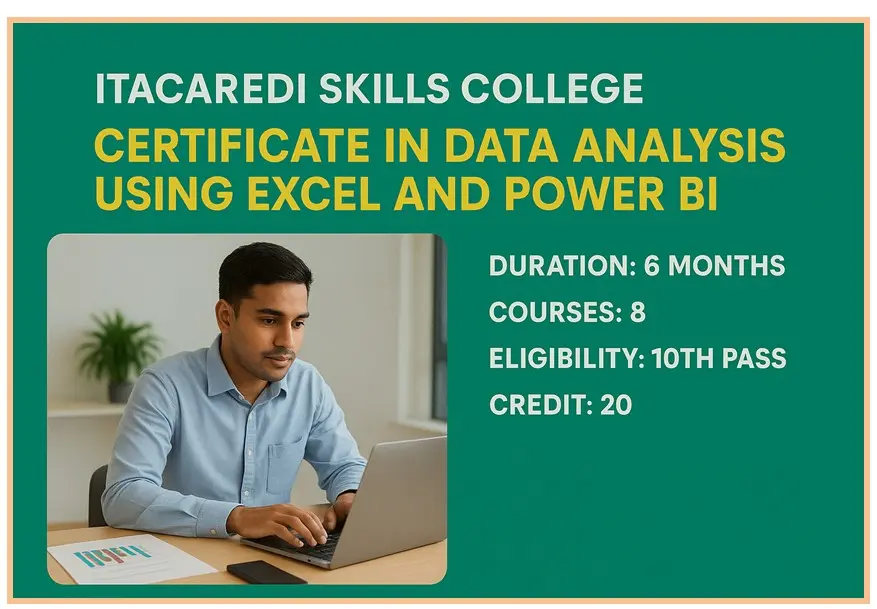 ITACAREDI SKILLS COLLEGE

CERTIFICATE IN DATA ANALYSIS USING EXCEL AND POWER BI

DURATION: 6 MONTHS

COURSES: 8

ELIGIBILITY: 10TH PASS

CREDIT: 20